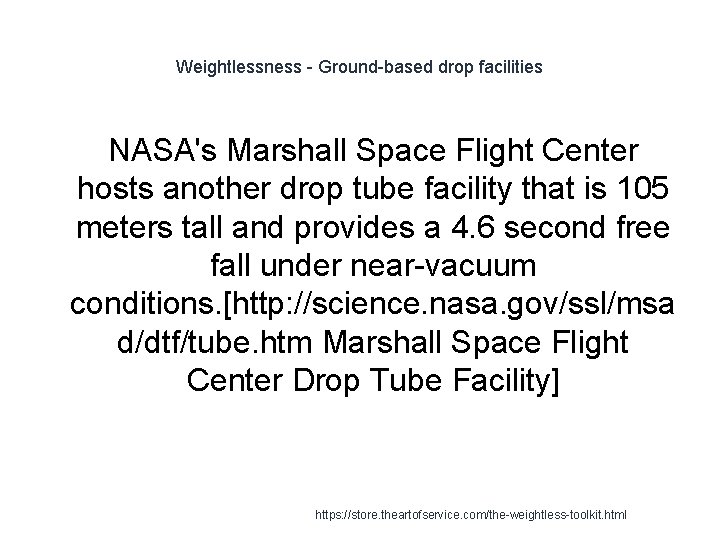 Weightlessness - Ground-based drop facilities

NASA's Marshall Space Flight Center hosts another drop tube facility that is 105 meters tall and provides a 4.6 second free fall under near-vacuum conditions.[http://science.nasa.gov/ssl/msad/dtf/tube.htm Marshall Space Flight Center Drop Tube Facility]

https://store.theartofservice.com/the-weightless-toolkit.html